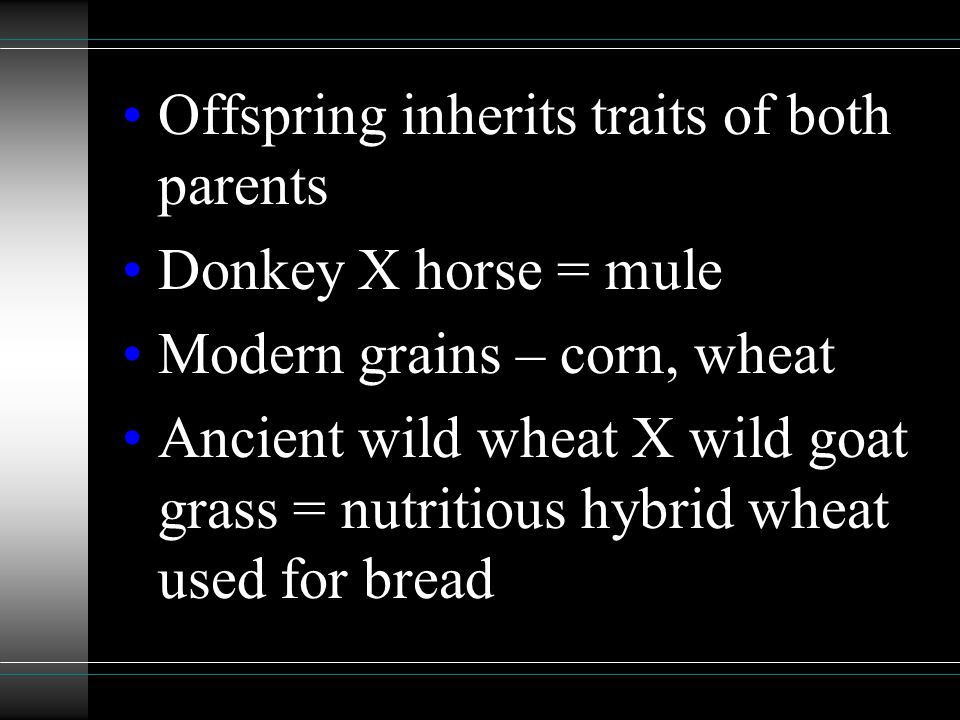 • Offspring inherits traits of both parents
• Donkey X horse = mule
• Modern grains – corn, wheat
• Ancient wild wheat X wild goat grass = nutritious hybrid wheat used for bread